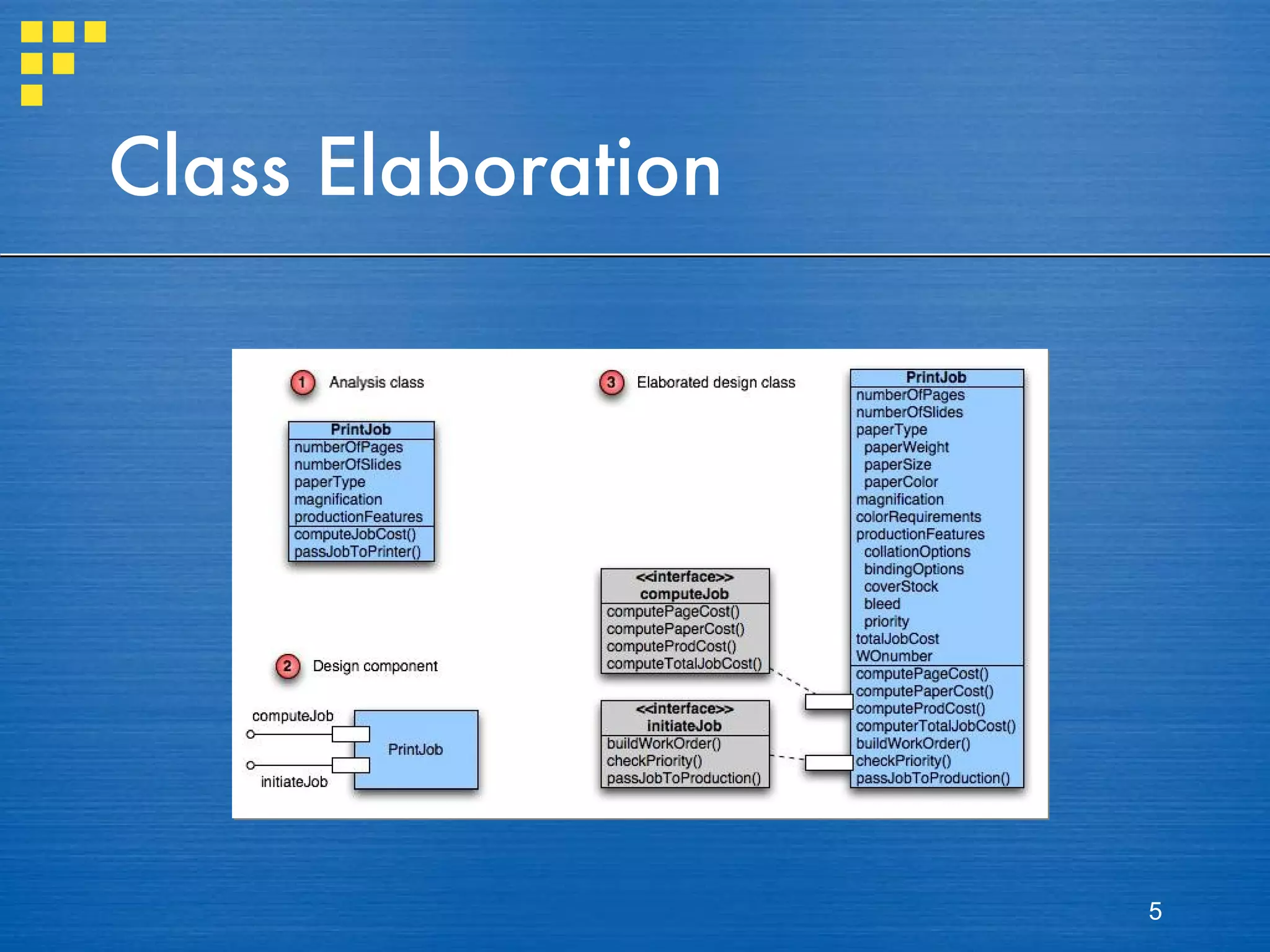 Class Elaboration

1 Analysis class

PrintJob
numberOfPages
numberOfSlides
paperType
magnification
productionFeatures
computeJobCost()
passJobToPrinter()

2 Design component

computeJob
initiateJob
PrintJob

3 Elaborated design class

<<interface>>
computeJob
computePageCost()
computePaperCost()
computeProdCost()
computeTotalJobCost()

<<interface>>
initiateJob
buildWorkOrder()
checkPriority()
passJobToProduction()

PrintJob
numberOfPages
numberOfSlides
paperType
paperWeight
paperSize
paperColor
magnification
colorRequirements
productionFeatures
collationOptions
bindingOptions
coverStock
bleed
priority
totalJobCost
WOnumber
computePageCost()
computePaperCost()
computeProdCost()
computerTotalJobCost()
buildWorkOrder()
checkPriority()
passJobToProduction()

5